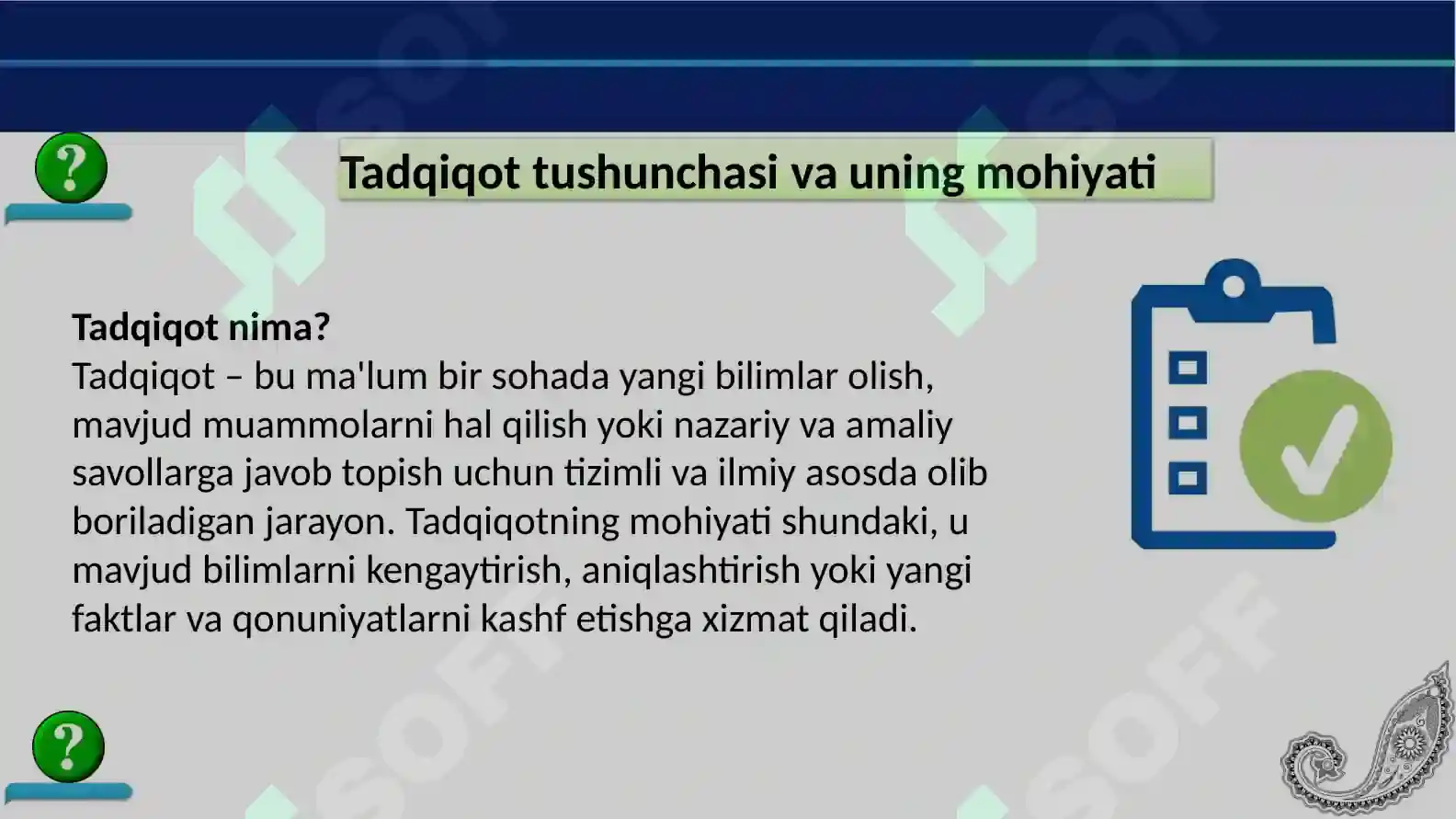 ?

Tadqiqot tushunchasi va uning mohiyati

Tadqiqot nima?
Tadqiqot – bu ma'lum bir sohada yangi bilimlar olish, mavjud muammolarni hal qilish yoki nazariy va amaliy savollarga javob topish uchun tizimli va ilmiy asosda olib boriladigan jarayon. Tadqiqotning mohiyati shundaki, u mavjud bilimlarni kengaytirish, aniqlashtirish yoki yangi faktlar va qonuniyatlarni kashf etishga xizmat qiladi.

?

SOFF SOFF SOFF SOFF